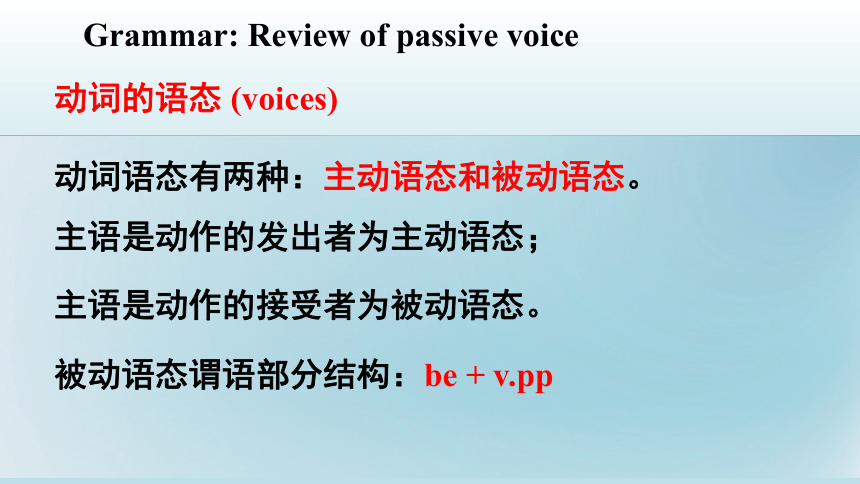 Grammar: Review of passive voice

动词的语态 (voices)

动词语态有两种：主动语态和被动语态。

主语是动作的发出者为主动语态；

主语是动作的接受者为被动语态。

被动语态谓语部分结构：be + v.pp